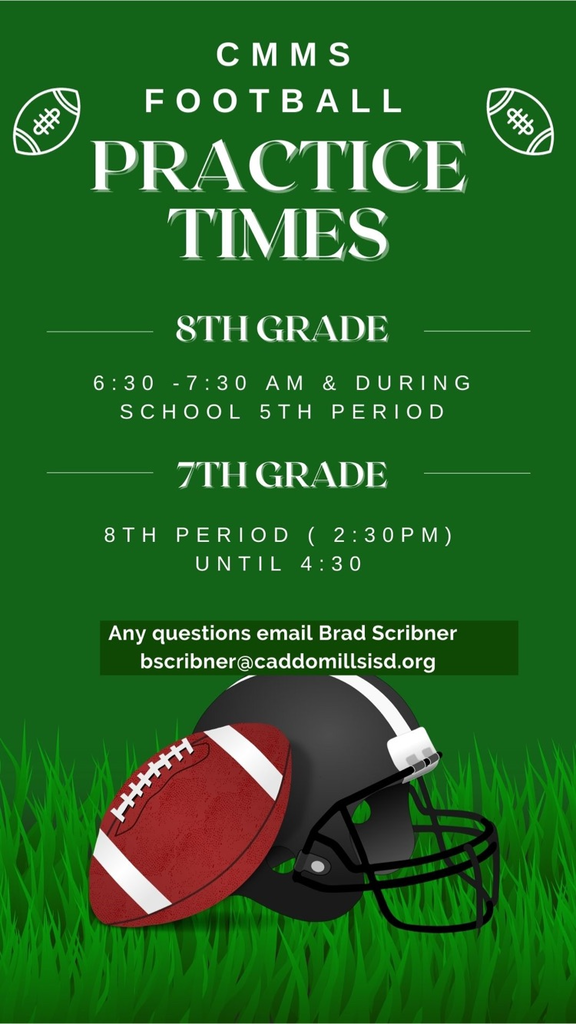 CMMS
FOOTBALL
PRACTICE
TIMES

8TH GRADE

6:30 -7:30 AM & DURING SCHOOL 5TH PERIOD

7TH GRADE

8TH PERIOD ( 2:30PM) UNTIL 4:30

Any questions email Brad Scribner
bscribner@caddomillsisd.org